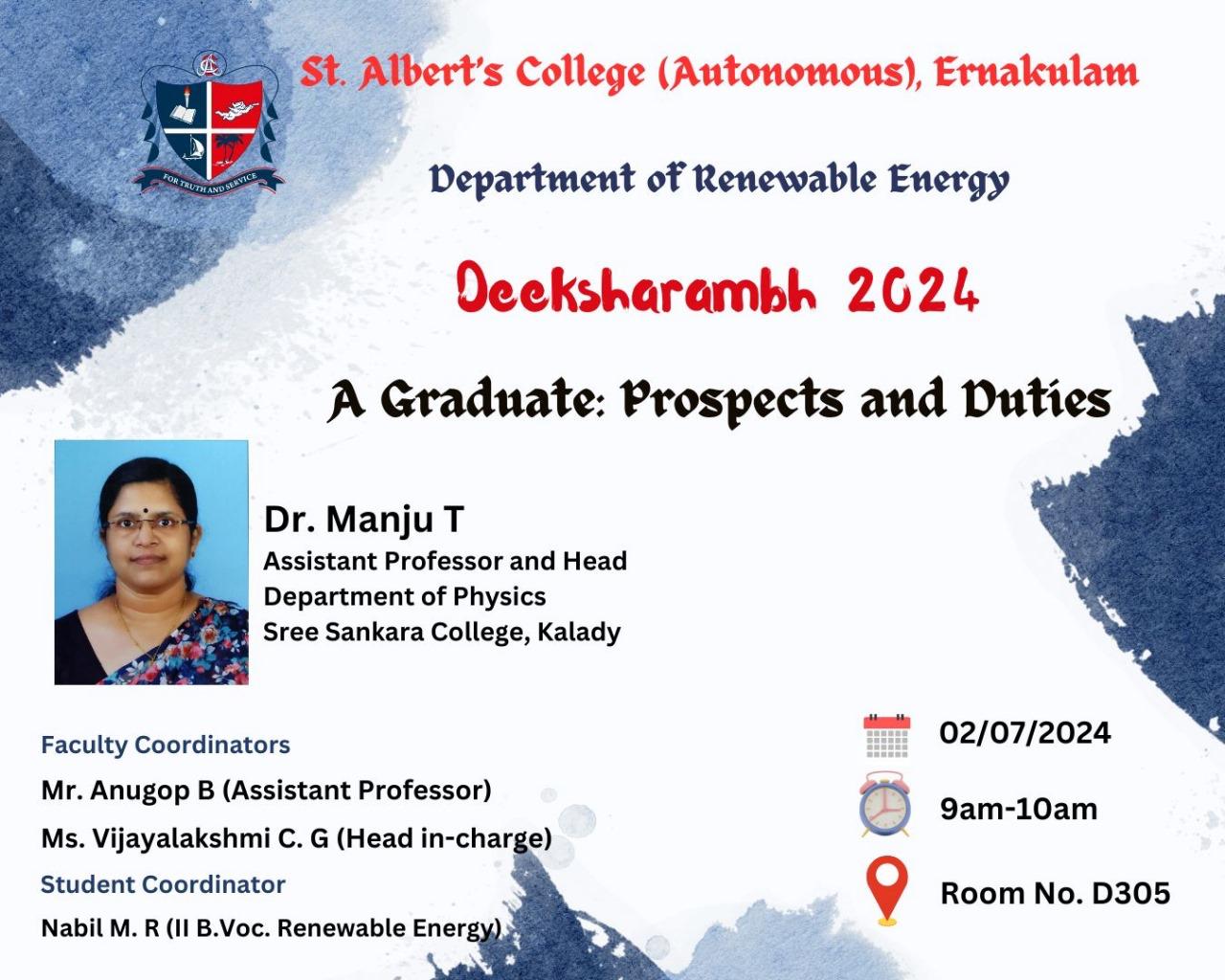 FOR TRUTH AND SERVICE

St. Albert's College (Autonomous), Ernakulam

Department of Renewable Energy

Deeksharambh 2024

A Graduate: Prospects and Duties

Dr. Manju T
Assistant Professor and Head
Department of Physics
Sree Sankara College, Kalady

Faculty Coordinators
Mr. Anugop B (Assistant Professor)
Ms. Vijayalakshmi C. G (Head in-charge)
Student Coordinator
Nabil M. R (II B.Voc. Renewable Energy)

02/07/2024
9am-10am
Room No. D305